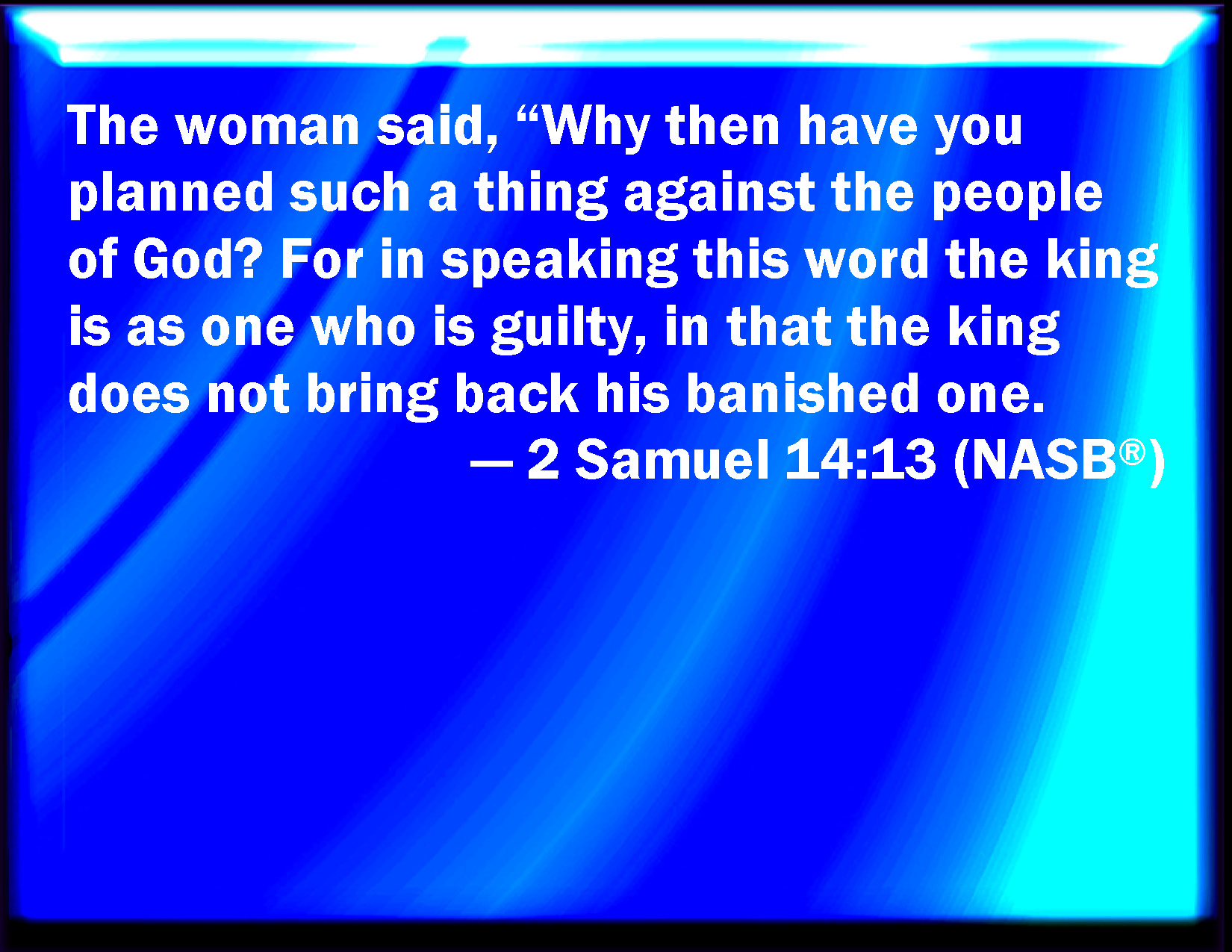 The woman said, “Why then have you planned such a thing against the people of God? For in speaking this word the king is as one who is guilty, in that the king does not bring back his banished one.

— 2 Samuel 14:13 (NASB®)